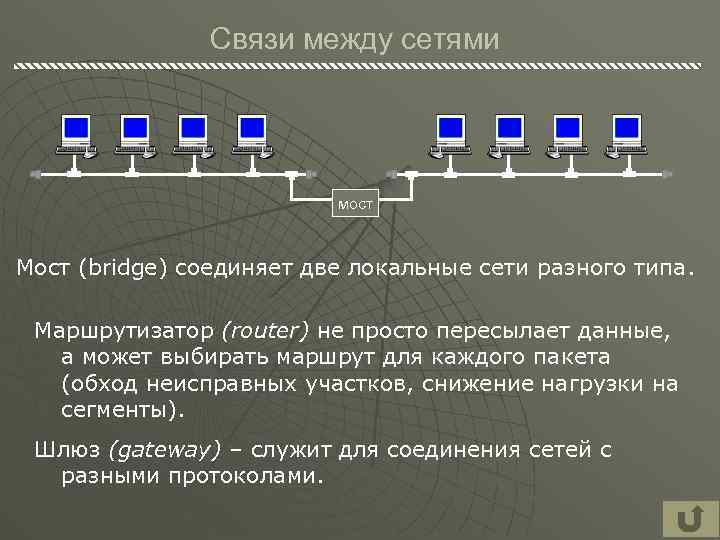 Связи между сетями

мост

Мост (bridge) соединяет две локальные сети разного типа.

Маршрутизатор (router) не просто пересылает данные, а может выбирать маршрут для каждого пакета (обход неисправных участков, снижение нагрузки на сегменты).

Шлюз (gateway) – служит для соединения сетей с разными протоколами.